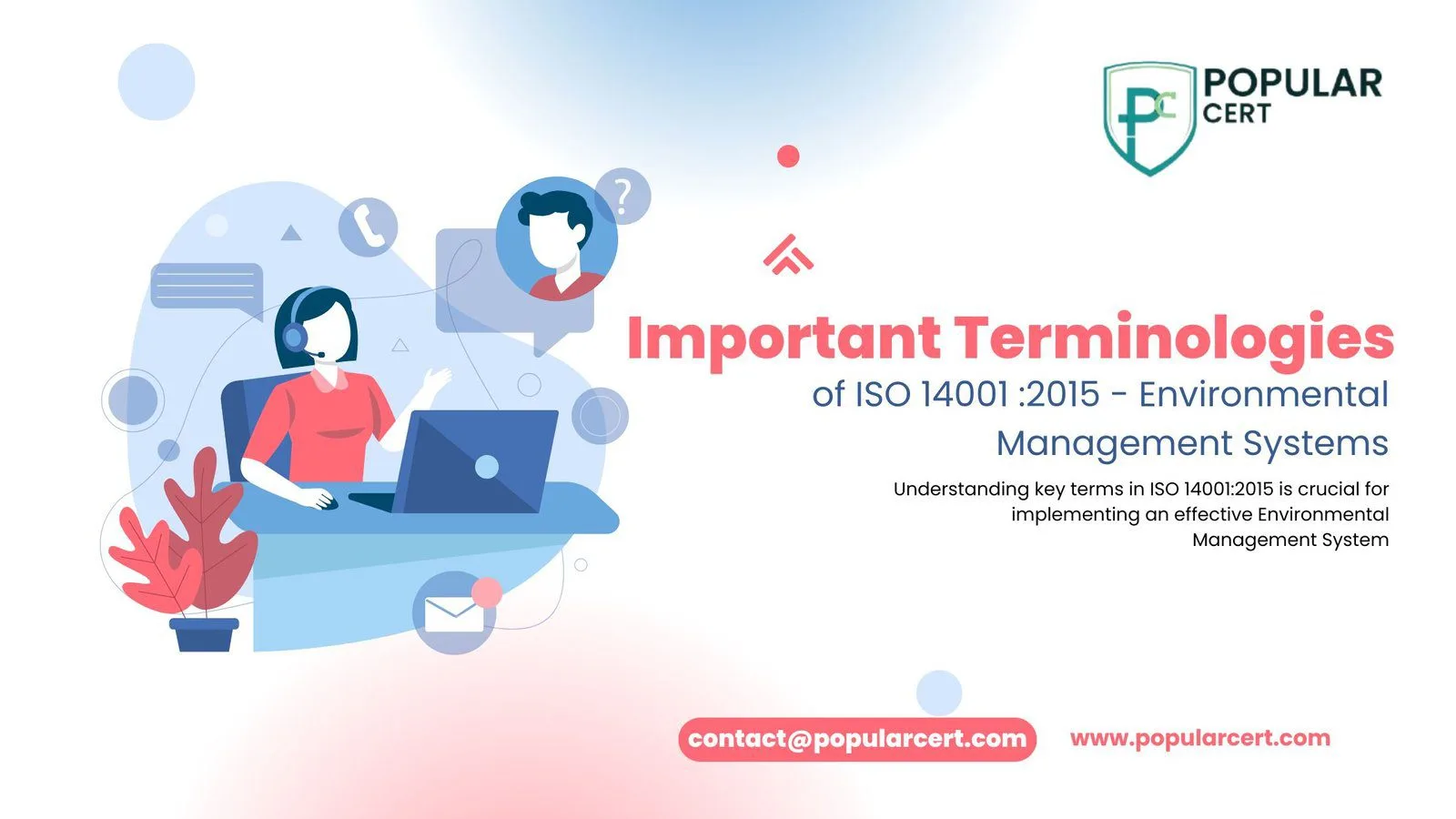 PC POPULAR CERT

?

Important Terminologies

of ISO 14001 :2015 - Environmental Management Systems

Understanding key terms in ISO 14001:2015 is crucial for implementing an effective Environmental Management System

contact@popularcert.com

www.popularcert.com